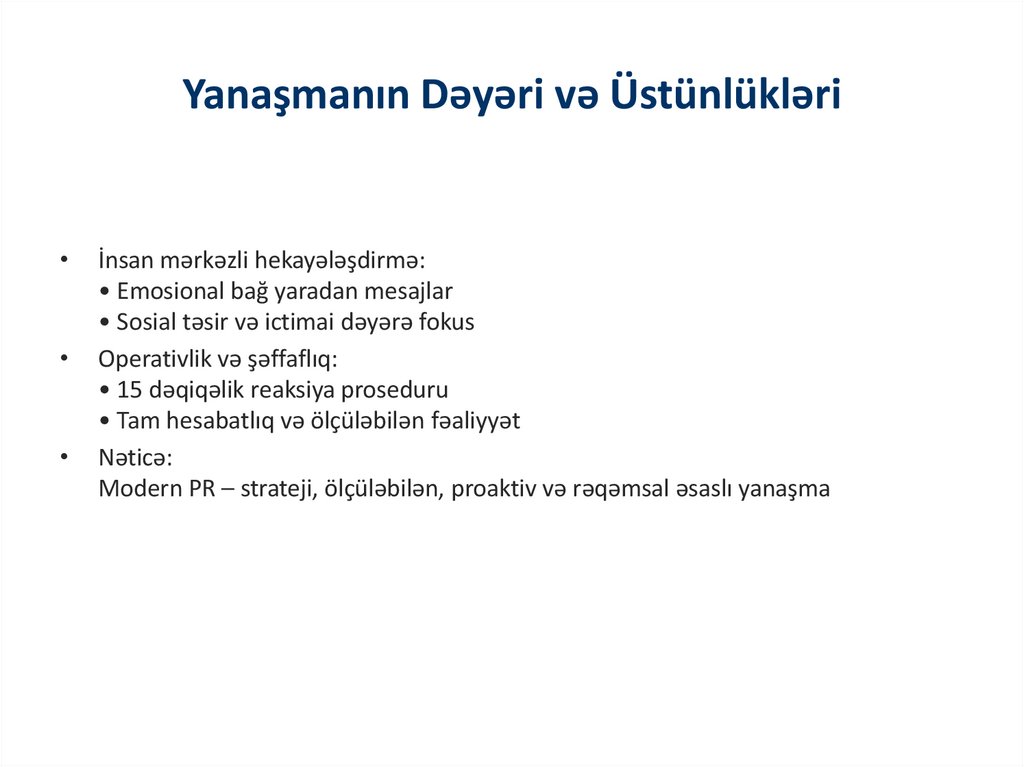 Yanaşmanın Dəyəri və Üstünlükləri

• İnsan mərkəzli hekayələşdirmə:
• Emosional bağ yaradan mesajlar
• Sosial təsir və ictimai dəyərə fokus

• Operativlik və şəffaflıq:
• 15 dəqiqəlik reaksiya proseduru
• Tam hesabatlıq və ölçüləbilən fəaliyyət

• Nəticə:
Modern PR – strateji, ölçüləbilən, proaktiv və rəqəmsal əsaslı yanaşma